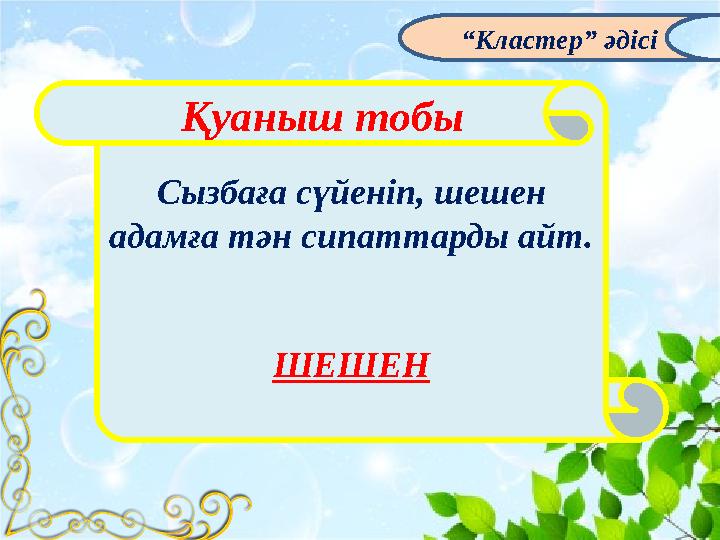 “Кластер” әдісі

Қуаныш тобы

Сызбаға сүйеніп, шешен адамға тән сипаттарды айт.

ШЕШЕН